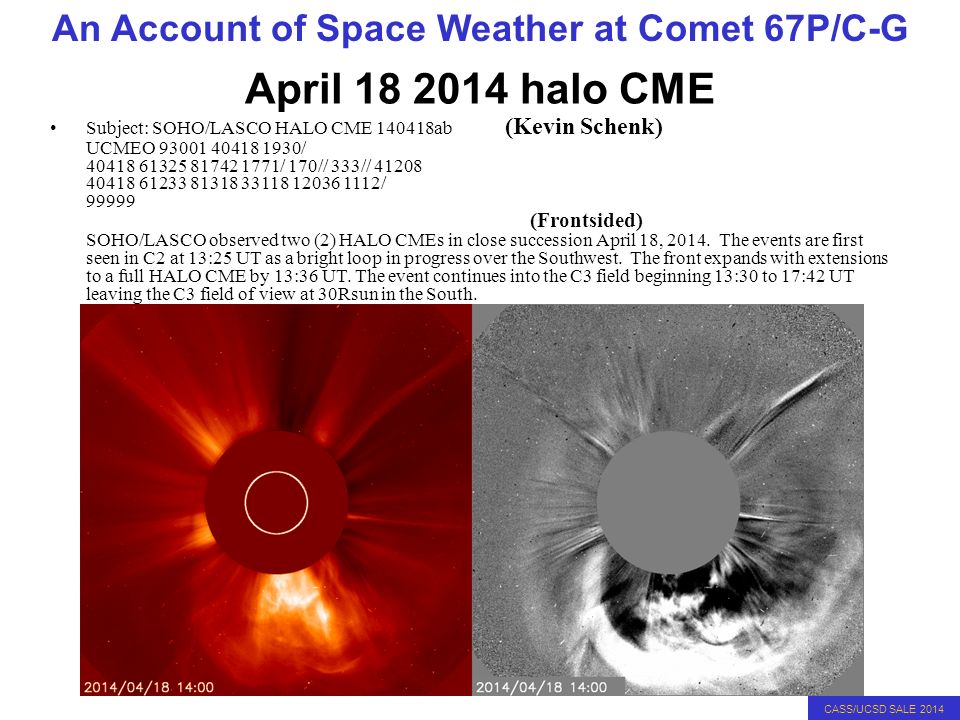 An Account of Space Weather at Comet 67P/C-G

April 18 2014 halo CME

• Subject: SOHO/LASCO HALO CME 140418ab (Kevin Schenk)
UCMEO 93001 40418 1930/
40418 61325 81742 1771/ 170// 333// 41208
40418 61233 81318 33118 12036 1112/
99999

(Frontsided)

SOHO/LASCO observed two (2) HALO CMEs in close succession April 18, 2014. The events are first seen in C2 at 13:25 UT as a bright loop in progress over the Southwest. The front expands with extensions to a full HALO CME by 13:36 UT. The event continues into the C3 field beginning 13:30 to 17:42 UT leaving the C3 field of view at 30Rsun in the South.

2014/04/18 14:00

2014/04/18 14:00

CASS/UCSD SALE 2014